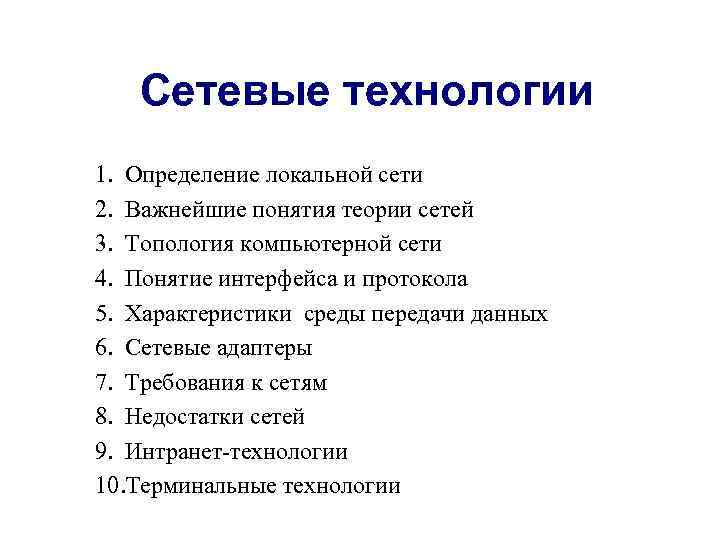 Сетевые технологии

1. Определение локальной сети
2. Важнейшие понятия теории сетей
3. Топология компьютерной сети
4. Понятие интерфейса и протокола
5. Характеристики среды передачи данных
6. Сетевые адаптеры
7. Требования к сетям
8. Недостатки сетей
9. Интранет-технологии
10.Терминальные технологии